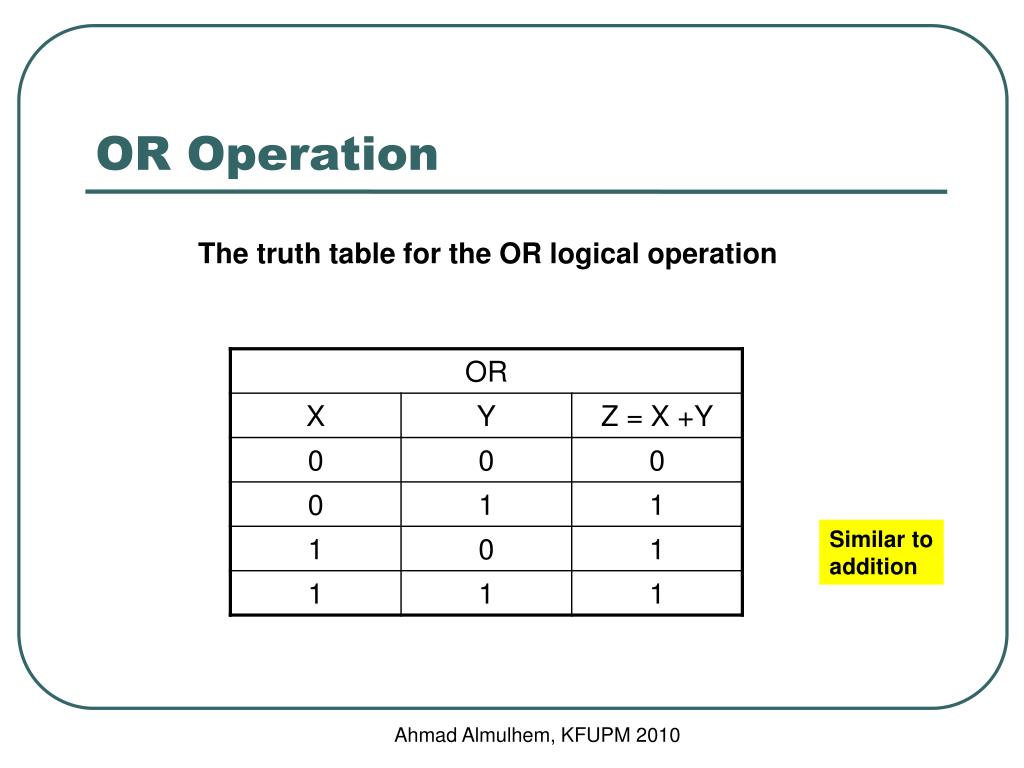 OR Operation

The truth table for the OR logical operation

| OR | | |
|---|---|---|
| X | Y | Z = X +Y |
| 0 | 0 | 0 |
| 0 | 1 | 1 |
| 1 | 0 | 1 |
| 1 | 1 | 1 |

Similar to addition

Ahmad Almulhem, KFUPM 2010